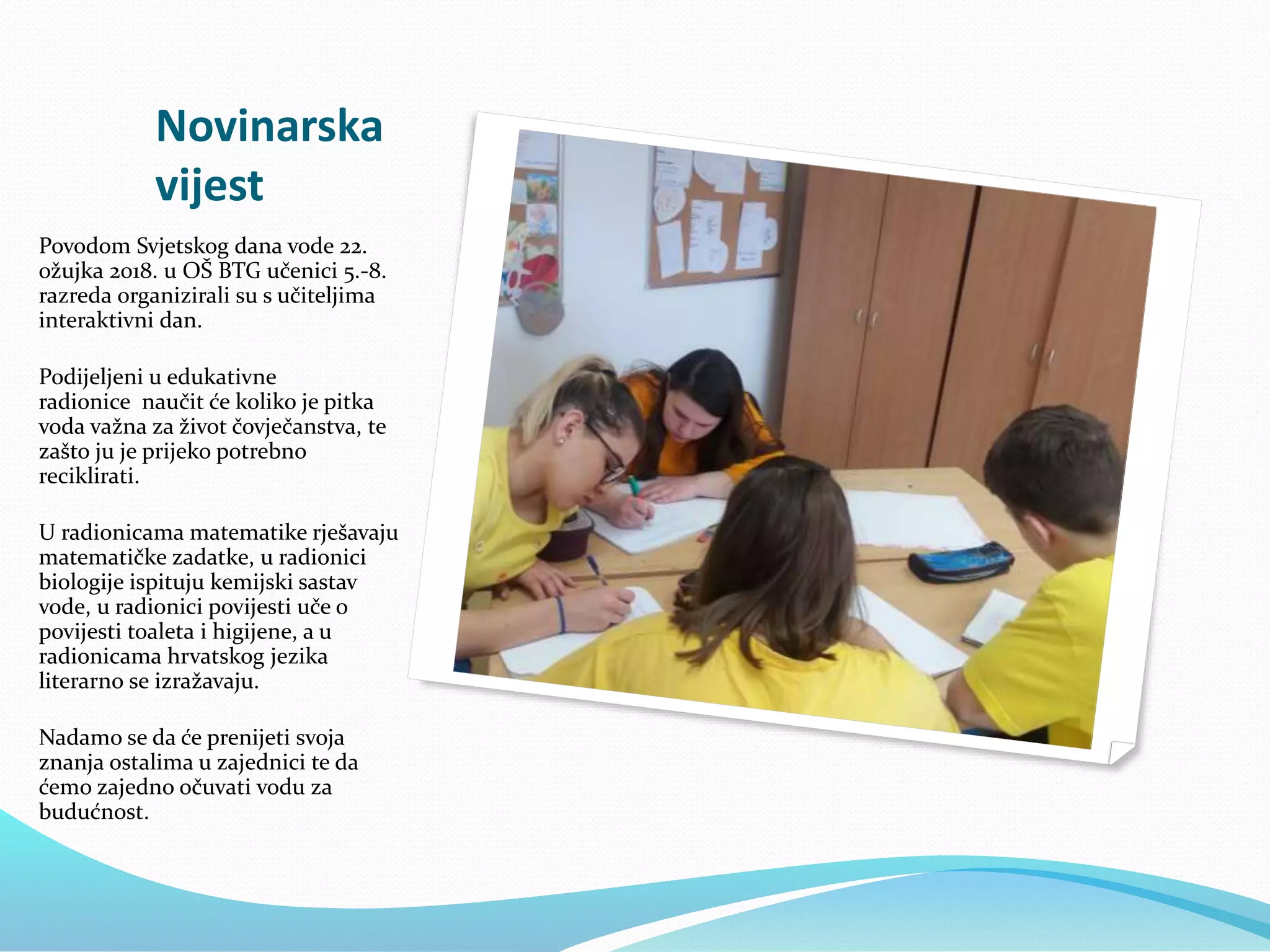 Novinarska vijest

Povodom Svjetskog dana vode 22. ožujka 2018. u OŠ BTG učenici 5.-8. razreda organizirali su s učiteljima interaktivni dan.

Podijeljeni u edukativne radionice  naučit će koliko je pitka voda važna za život čovječanstva, te zašto ju je prijeko potrebno reciklirati.

U radionicama matematike rješavaju matematičke zadatke, u radionici biologije ispituju kemijski sastav vode, u radionici povijesti uče o povijesti toaleta i higijene, a u radionicama hrvatskog jezika literarno se izražavaju.

Nadamo se da će prenijeti svoja znanja ostalima u zajednici te da ćemo zajedno očuvati vodu za budućnost.